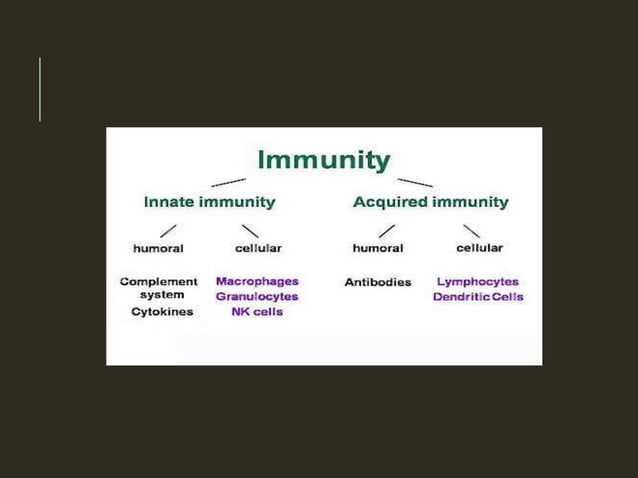 Immunity

Innate immunity

humoral

Complement system
Cytokines

cellular

Macrophages
Granulocytes
NK cells

Acquired immunity

humoral

Antibodies

cellular

Lymphocytes
Dendritic Cells